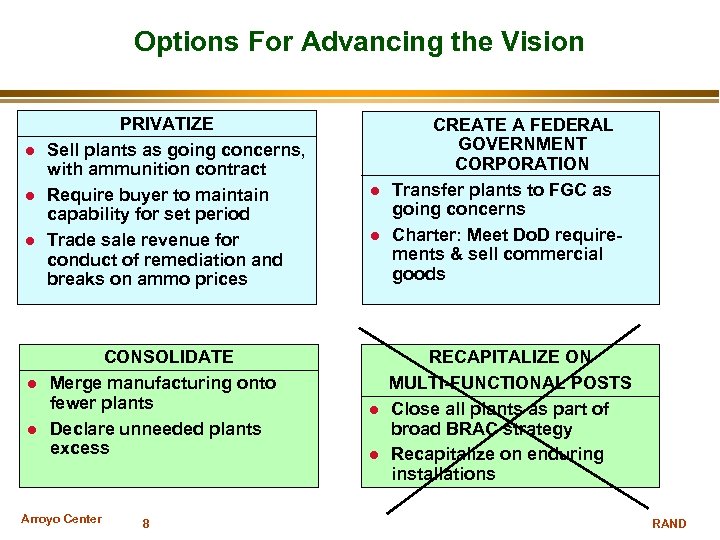 Options For Advancing the Vision

PRIVATIZE

- Sell plants as going concerns, with ammunition contract
- Require buyer to maintain capability for set period
- Trade sale revenue for conduct of remediation and breaks on ammo prices

CREATE A FEDERAL GOVERNMENT CORPORATION

- Transfer plants to FGC as going concerns
- Charter: Meet DoD requirements & sell commercial goods

CONSOLIDATE

- Merge manufacturing onto fewer plants
- Declare unneeded plants excess

RECAPITALIZE ON MULTI-FUNCTIONAL POSTS

- Close all plants as part of broad BRAC strategy
- Recapitalize on enduring installations

Arroyo Center 8 RAND